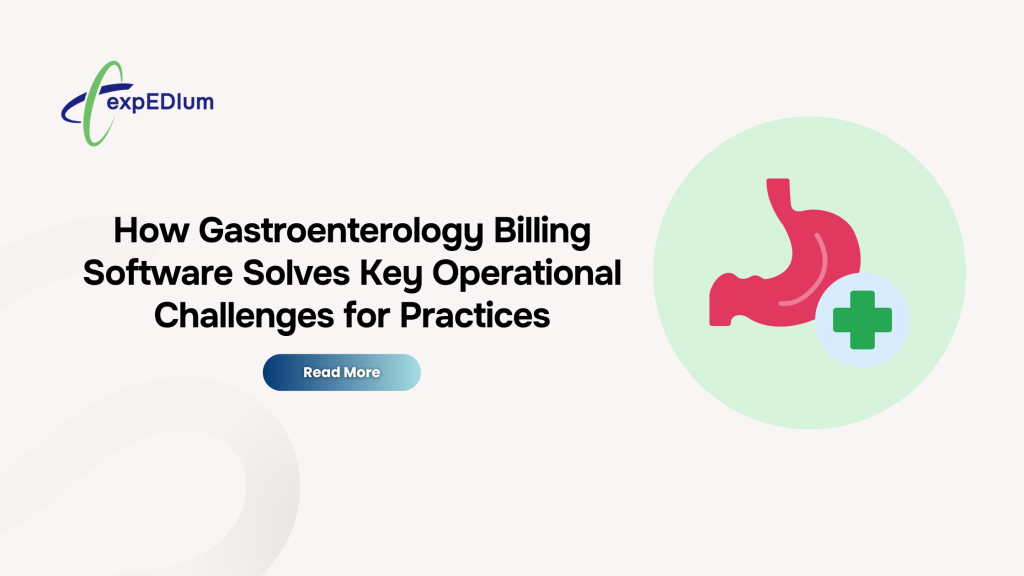 expEDIum

How Gastroenterology Billing Software Solves Key Operational Challenges for Practices

Read More